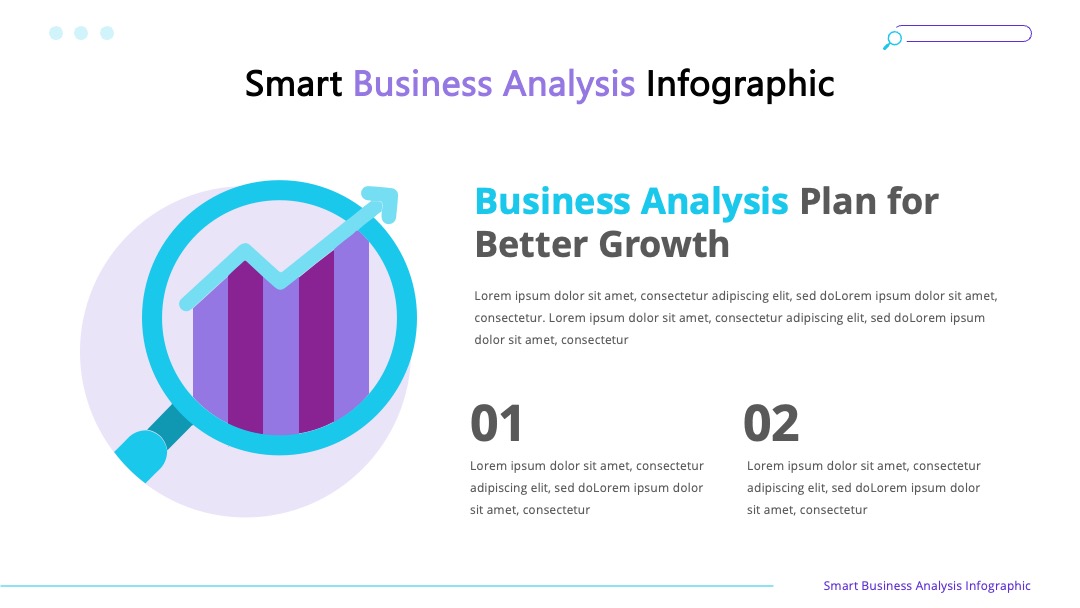 Smart Business Analysis Infographic

Business Analysis Plan for Better Growth

Lorem ipsum dolor sit amet, consectetur adipiscing elit, sed doLorem ipsum dolor sit amet, consectetur. Lorem ipsum dolor sit amet, consectetur adipiscing elit, sed doLorem ipsum dolor sit amet, consectetur

01

Lorem ipsum dolor sit amet, consectetur adipiscing elit, sed doLorem ipsum dolor sit amet, consectetur

02

Lorem ipsum dolor sit amet, consectetur adipiscing elit, sed doLorem ipsum dolor sit amet, consectetur

Smart Business Analysis Infographic